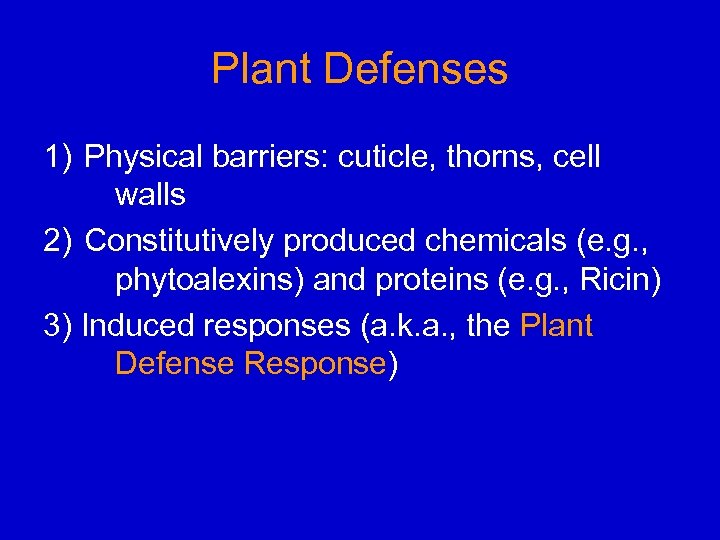 Plant Defenses

1) Physical barriers: cuticle, thorns, cell walls

2) Constitutively produced chemicals (e.g., phytoalexins) and proteins (e.g., Ricin)

3) Induced responses (a.k.a., the Plant Defense Response)